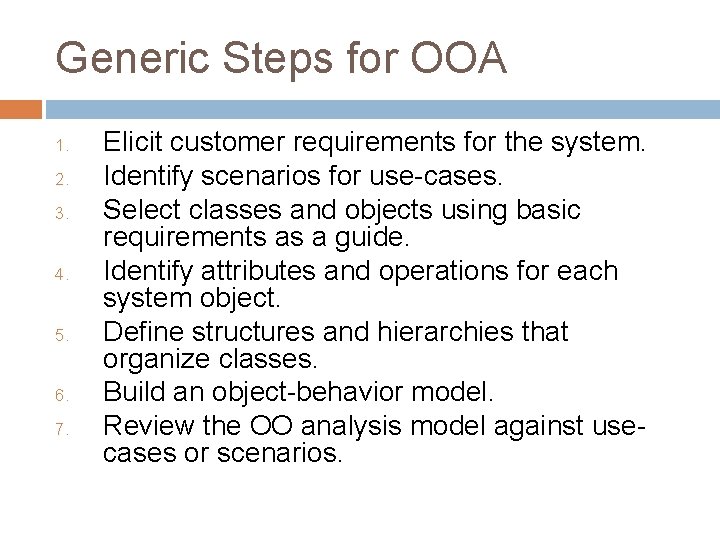 Generic Steps for OOA

1. Elicit customer requirements for the system.
2. Identify scenarios for use-cases.
3. Select classes and objects using basic requirements as a guide.
4. Identify attributes and operations for each system object.
5. Define structures and hierarchies that organize classes.
6. Build an object-behavior model.
7. Review the OO analysis model against use-cases or scenarios.